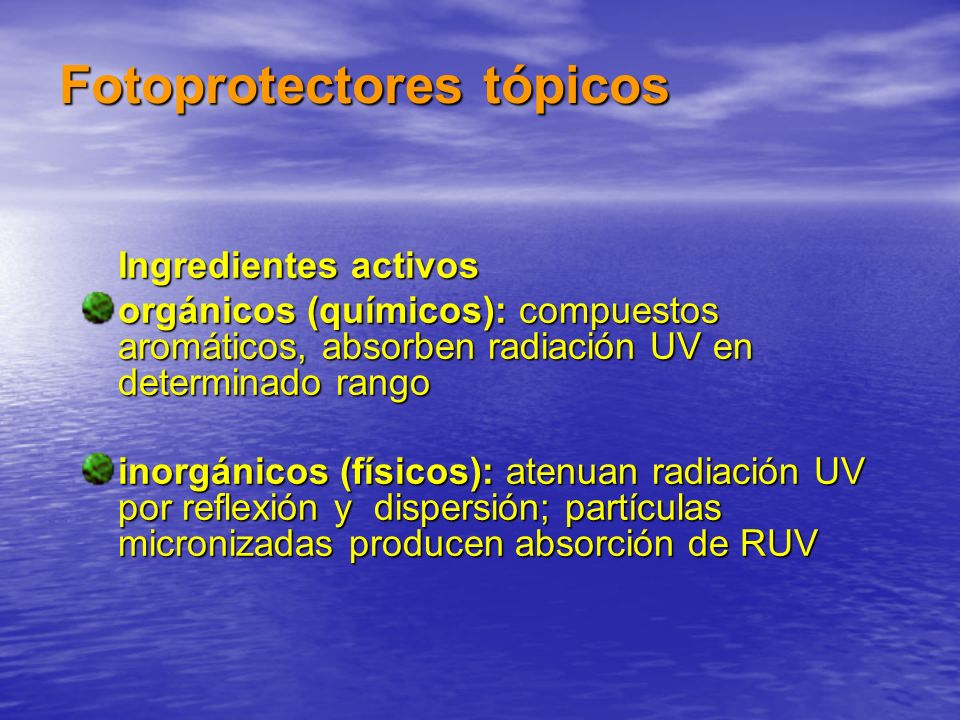 Fotoprotectores tópicos

Ingredientes activos

orgánicos (químicos): compuestos aromáticos, absorben radiación UV en determinado rango

inorgánicos (físicos): atenuan radiación UV por reflexión y dispersión; partículas micronizadas producen absorción de RUV